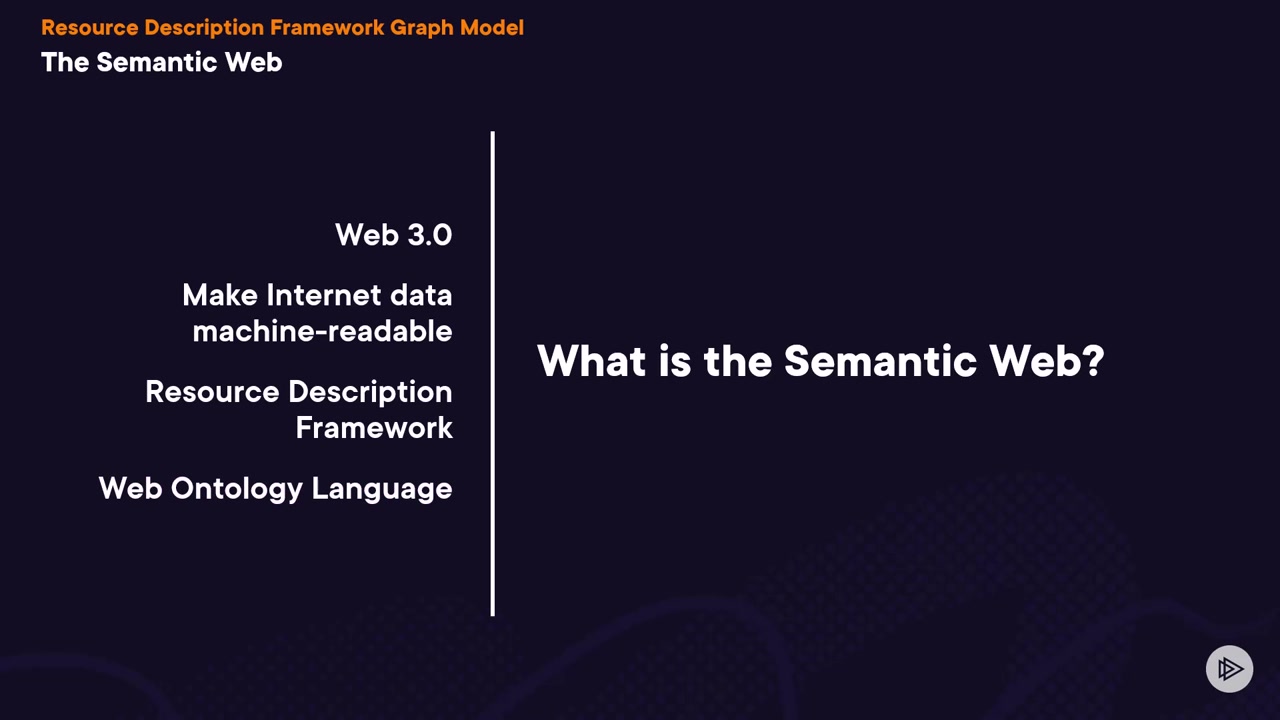 Resource Description Framework Graph Model
The Semantic Web

Web 3.0

Make Internet data machine-readable

Resource Description Framework

Web Ontology Language

What is the Semantic Web?